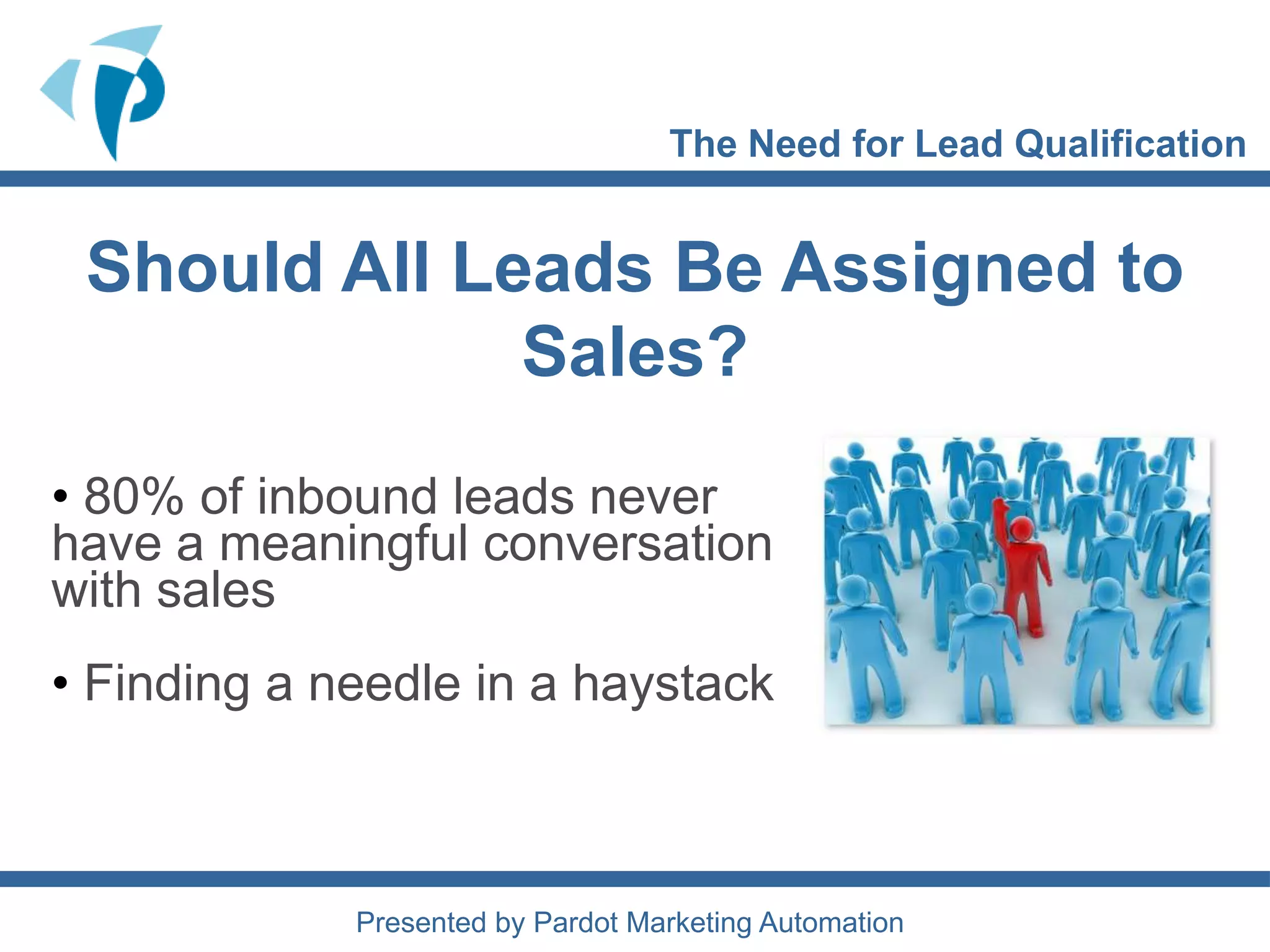 The Need for Lead Qualification

Should All Leads Be Assigned to Sales?

• 80% of inbound leads never have a meaningful conversation with sales

• Finding a needle in a haystack

Presented by Pardot Marketing Automation